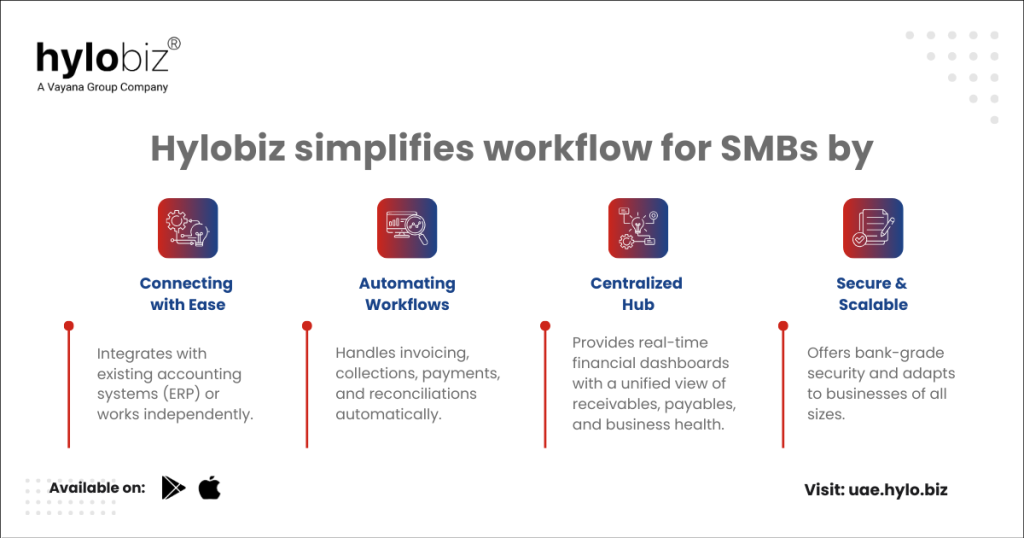 hylobiz®
A Vayana Group Company

Hylobiz simplifies workflow for SMBs by

Connecting with Ease

Integrates with existing accounting systems (ERP) or works independently.

Automating Workflows

Handles invoicing, collections, payments, and reconciliations automatically.

Centralized Hub

Provides real-time financial dashboards with a unified view of receivables, payables, and business health.

Secure & Scalable

Offers bank-grade security and adapts to businesses of all sizes.

Available on:

Visit: uae.hylo.biz